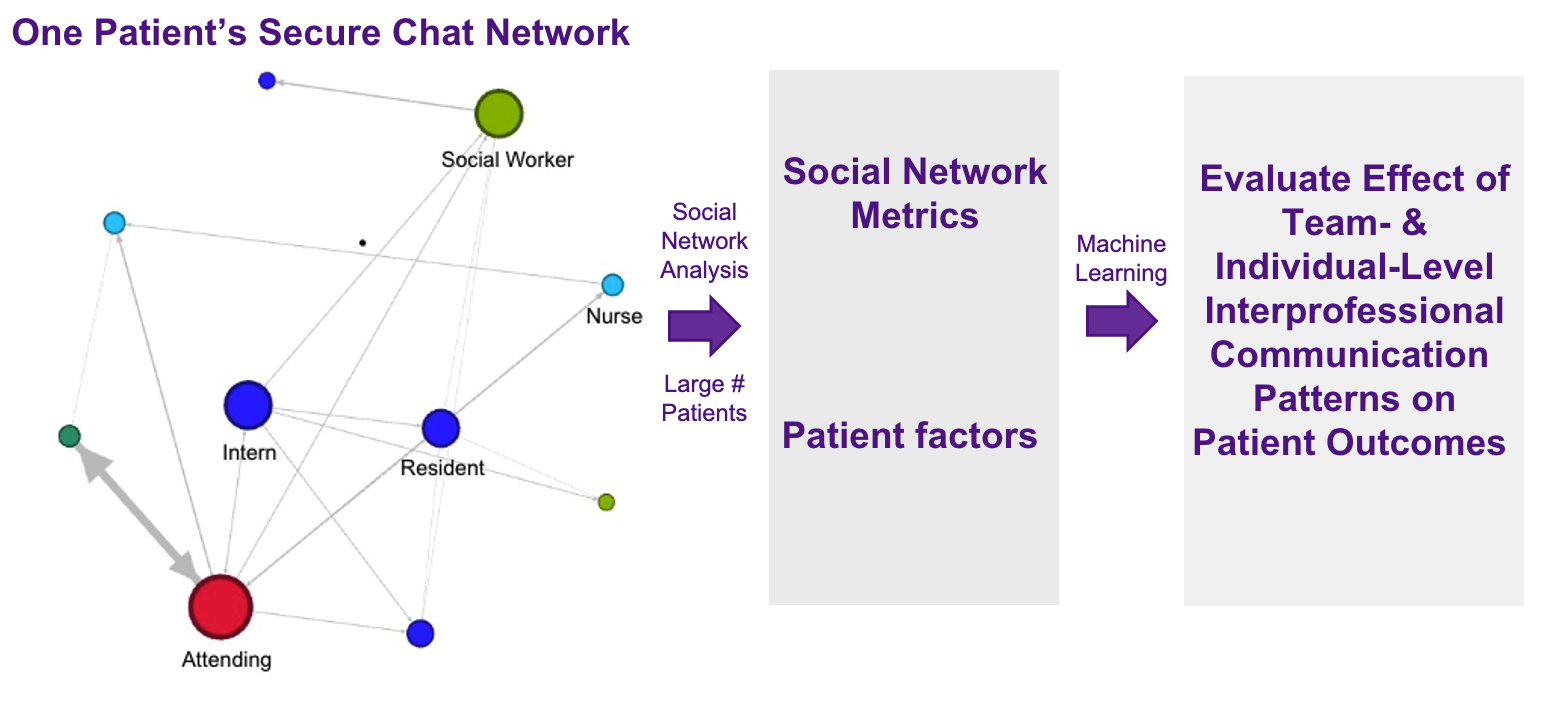 One Patient's Secure Chat Network

Social Worker

Nurse

Intern

Resident

Attending

Social Network Analysis

Large # Patients

Social Network Metrics

Patient factors

Machine Learning

Evaluate Effect of Team- & Individual-Level Interprofessional Communication Patterns on Patient Outcomes